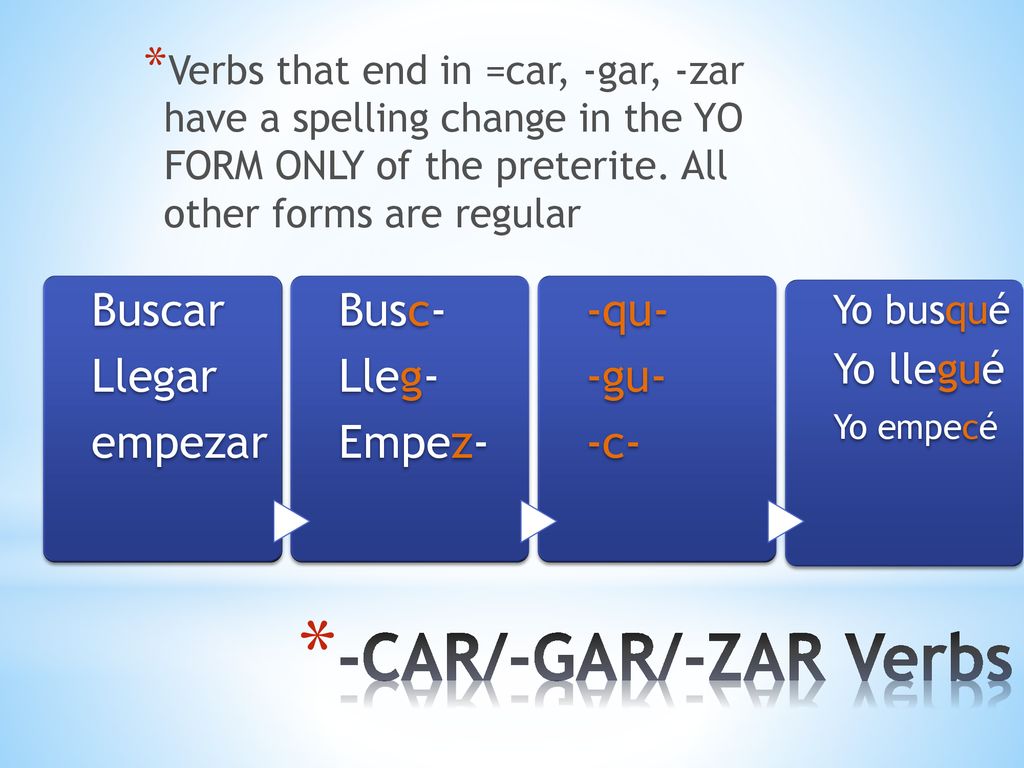 *Verbs that end in =car, -gar, -zar have a spelling change in the YO FORM ONLY of the preterite. All other forms are regular

Buscar
Llegar
empezar

Busc-
Lleg-
Empez-

-qu-
-gu-
-c-

Yo busqué
Yo llegué
Yo empecé

*-CAR/-GAR/-ZAR Verbs